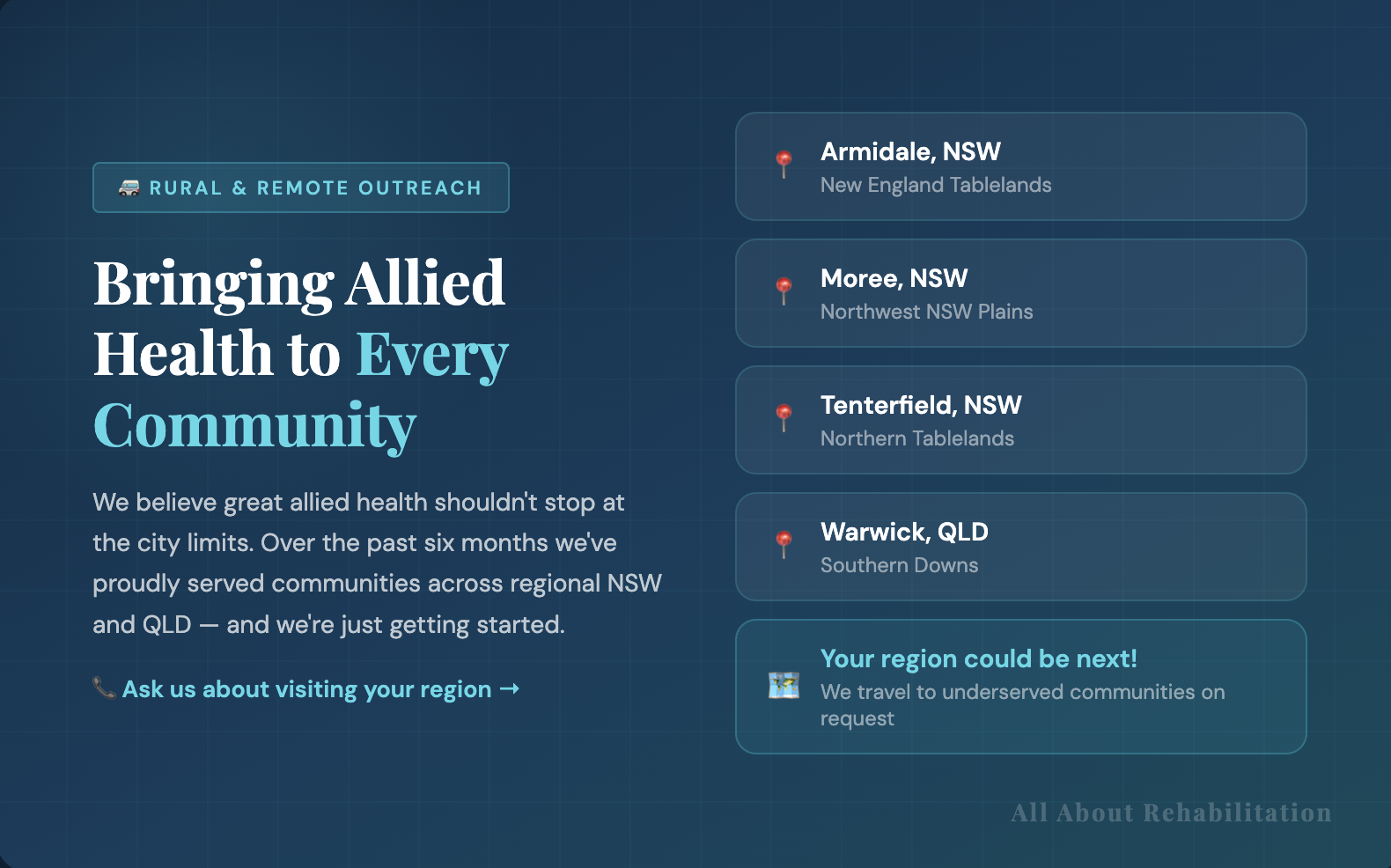 RURAL & REMOTE OUTREACH

Bringing Allied Health to Every Community

We believe great allied health shouldn't stop at the city limits. Over the past six months we've proudly served communities across regional NSW and QLD — and we're just getting started.

Ask us about visiting your region →

Armidale, NSW
New England Tablelands

Moree, NSW
Northwest NSW Plains

Tenterfield, NSW
Northern Tablelands

Warwick, QLD
Southern Downs

Your region could be next!
We travel to underserved communities on request

All About Rehabilitation